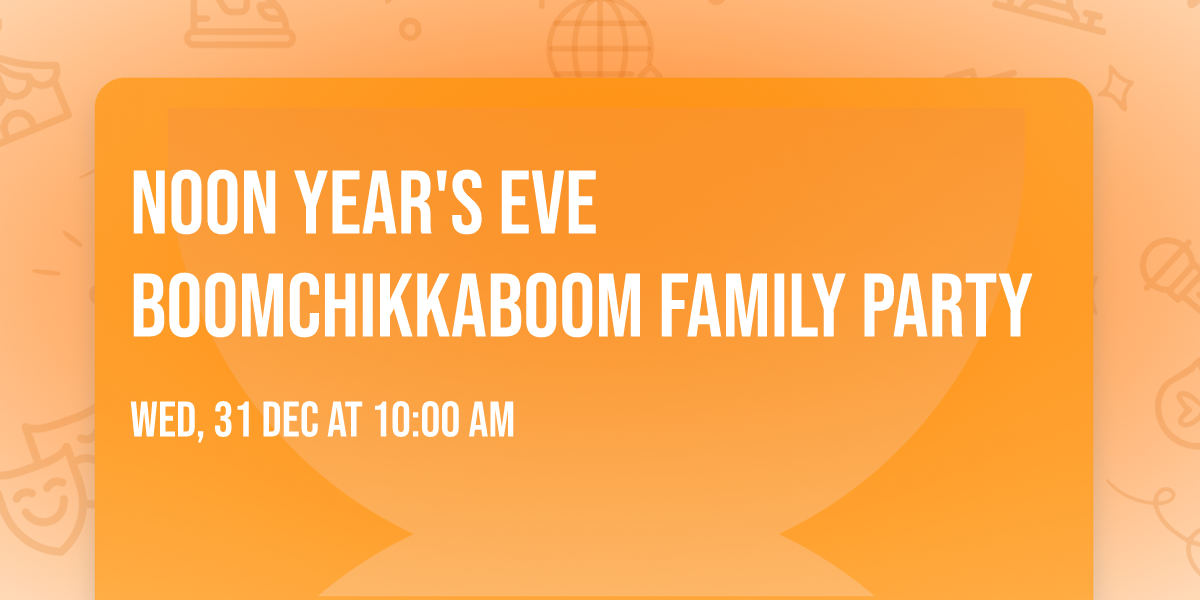 NOON YEAR'S EVE
BOOMCHIKKABOOM FAMILY PARTY

WED, 31 DEC AT 10:00 AM